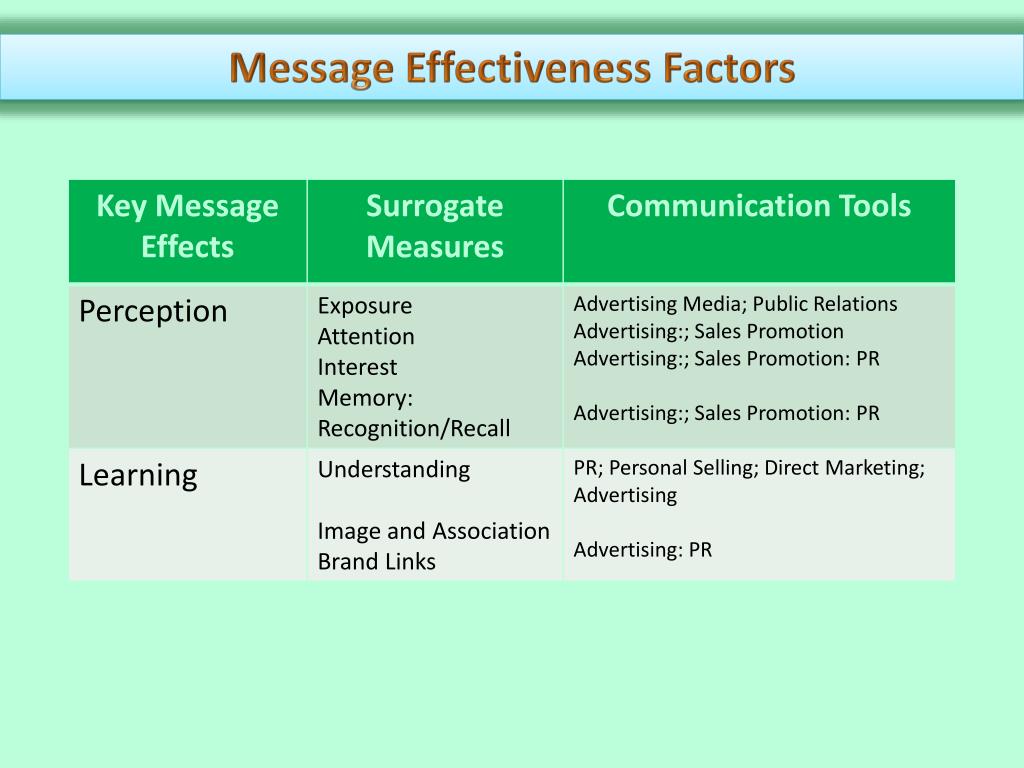 Message Effectiveness Factors

| Key Message Effects | Surrogate Measures | Communication Tools |
|---|---|---|
| Perception | Exposure<br>Attention<br>Interest<br>Memory: Recognition/Recall | Advertising Media; Public Relations<br>Advertising:; Sales Promotion<br>Advertising:; Sales Promotion: PR<br><br>Advertising:; Sales Promotion: PR |
| Learning | Understanding<br><br>Image and Association<br>Brand Links | PR; Personal Selling; Direct Marketing; Advertising<br><br>Advertising: PR |